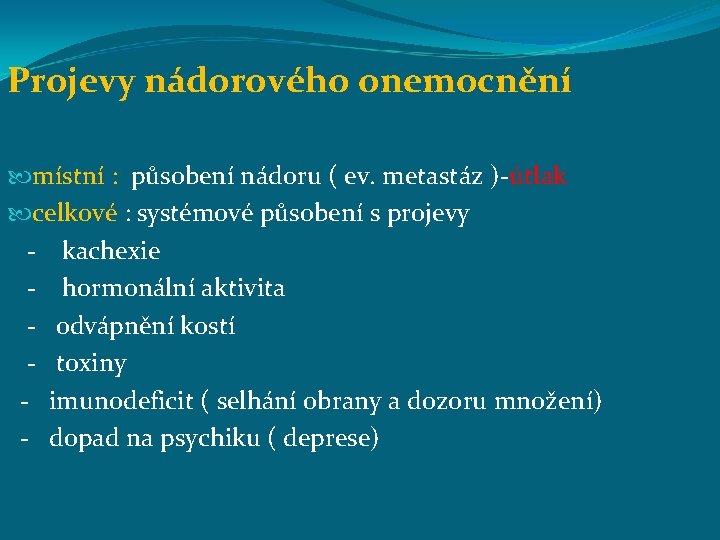 Projevy nádorového onemocnění

místní : působení nádoru ( ev. metastáz )-útlak
celkové : systémové působení s projevy
- kachexie
- hormonální aktivita
- odvápnění kostí
- toxiny
- imunodeficit ( selhání obrany a dozoru množení)
- dopad na psychiku ( deprese)